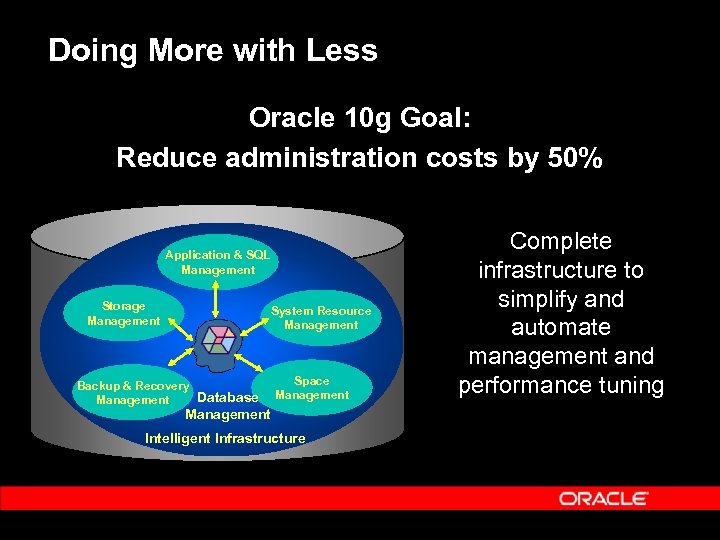 Doing More with Less

Oracle 10g Goal:
Reduce administration costs by 50%

Application & SQL Management

Storage Management

System Resource Management

Backup & Recovery Management

Space Management

Database Management

Intelligent Infrastructure

Complete infrastructure to simplify and automate management and performance tuning

ORACLE